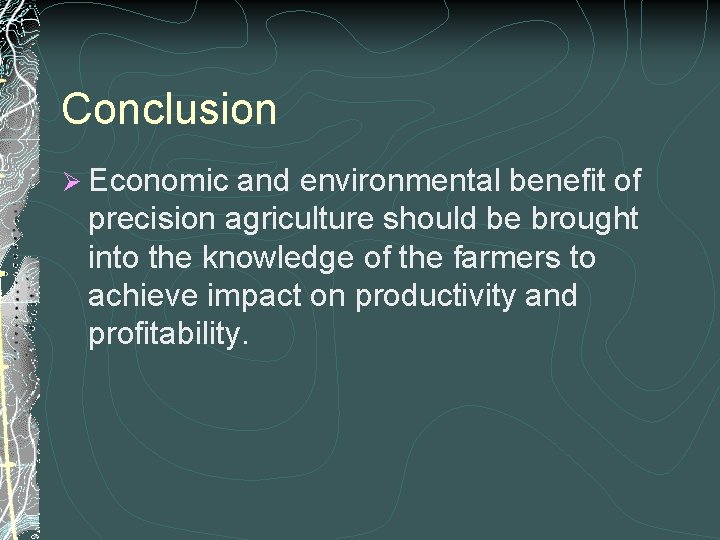 Conclusion

➢ Economic and environmental benefit of precision agriculture should be brought into the knowledge of the farmers to achieve impact on productivity and profitability.